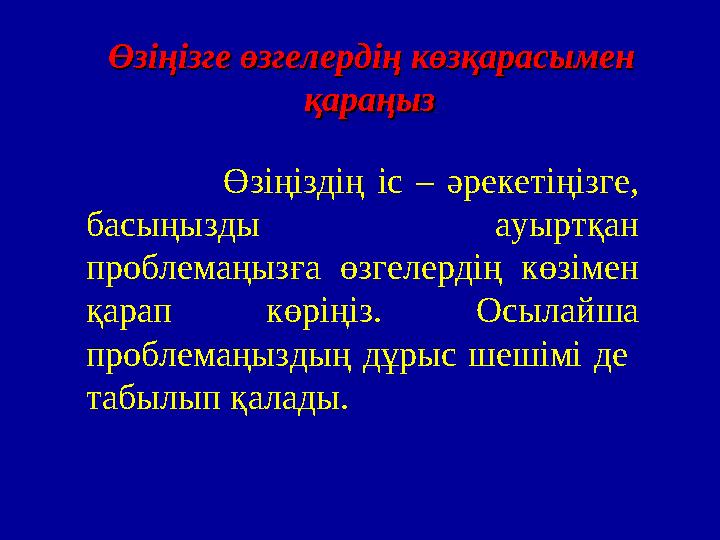 Өзіңізге өзгелердің көзқарасымен қараңыз

Өзіңіздің іс – әрекетіңізге, басыңызды ауыртқан проблемаңызға өзгелердің көзімен қарап көріңіз. Осылайша проблемаңыздың дұрыс шешімі де табылып қалады.